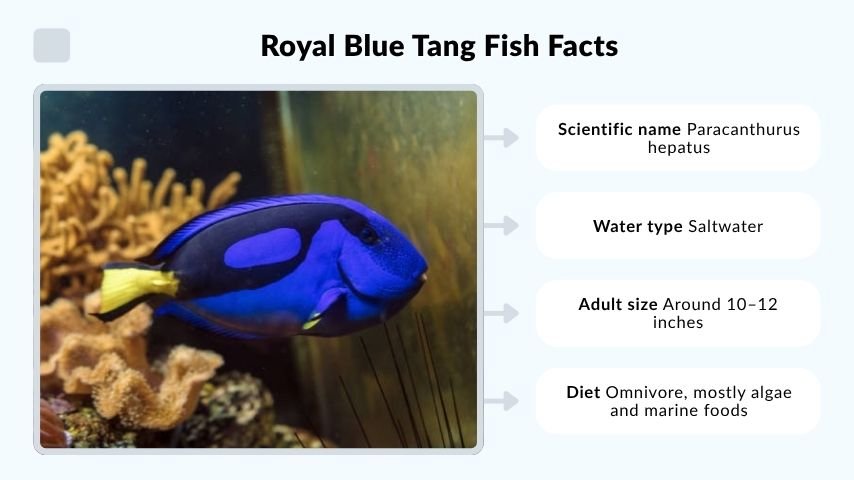 Royal Blue Tang Fish Facts

Scientific name Paracanthurus hepatus

Water type Saltwater

Adult size Around 10–12 inches

Diet Omnivore, mostly algae and marine foods